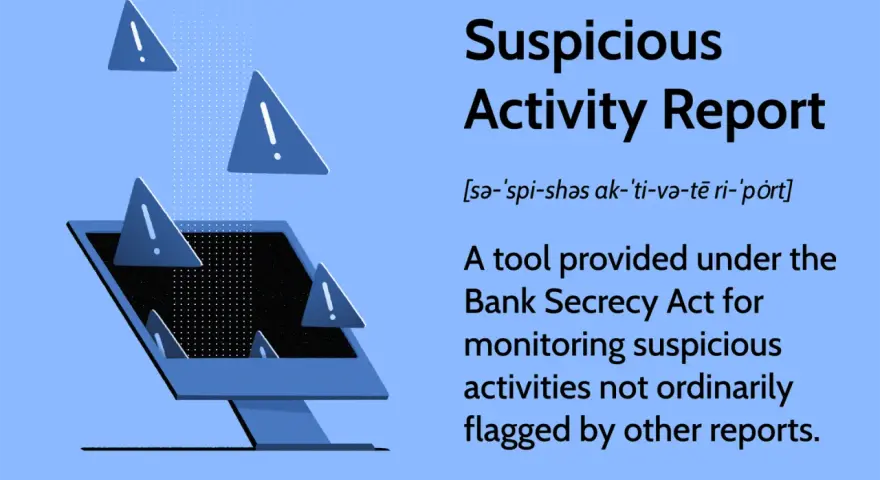 Suspicious Activity Report

[sə-ˈspi-shəs ak-ˈti-və-tē ri-ˈpȯrt]

A tool provided under the Bank Secrecy Act for monitoring suspicious activities not ordinarily flagged by other reports.